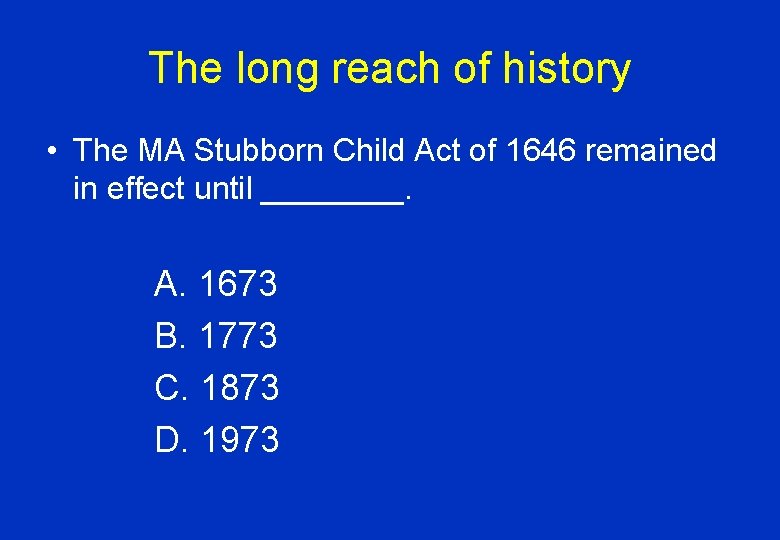 The long reach of history

• The MA Stubborn Child Act of 1646 remained in effect until ________.

A. 1673
B. 1773
C. 1873
D. 1973